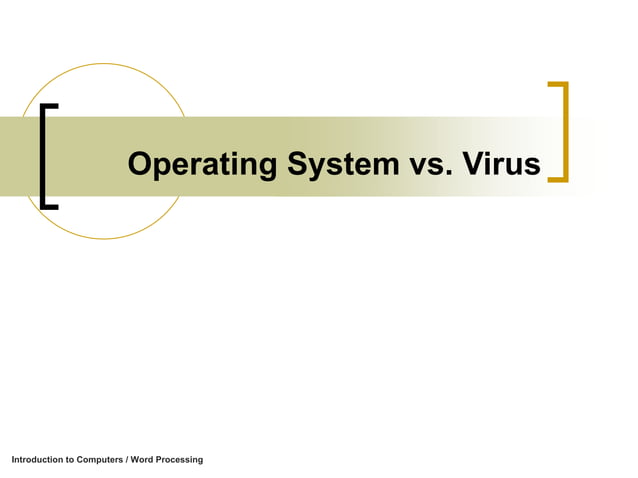 Operating System vs. Virus

Introduction to Computers / Word Processing